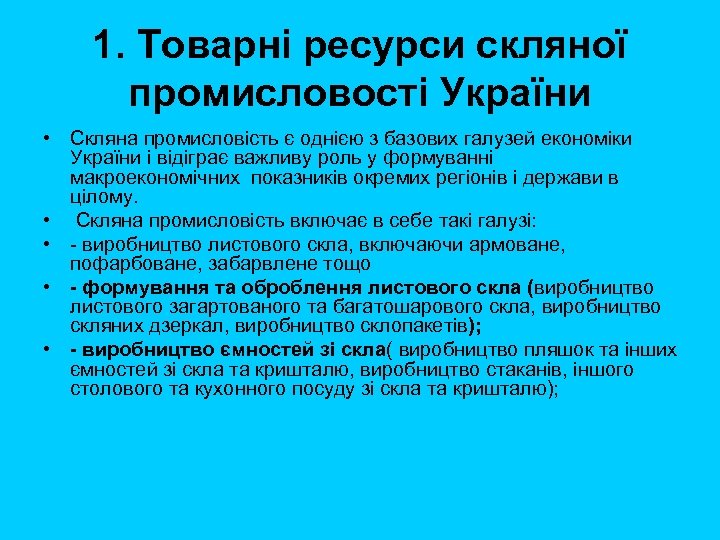 1. Товарні ресурси скляної промисловості України

• Скляна промисловість є однією з базових галузей економіки України і відіграє важливу роль у формуванні макроекономічних показників окремих регіонів і держави в цілому.
• Скляна промисловість включає в себе такі галузі:
• - виробництво листового скла, включаючи армоване, пофарбоване, забарвлене тощо
• - формування та оброблення листового скла (виробництво листового загартованого та багатошарового скла, виробництво скляних дзеркал, виробництво склопакетів);
• - виробництво ємностей зі скла( виробництво пляшок та інших ємностей зі скла та кришталю, виробництво стаканів, іншого столового та кухонного посуду зі скла та кришталю);